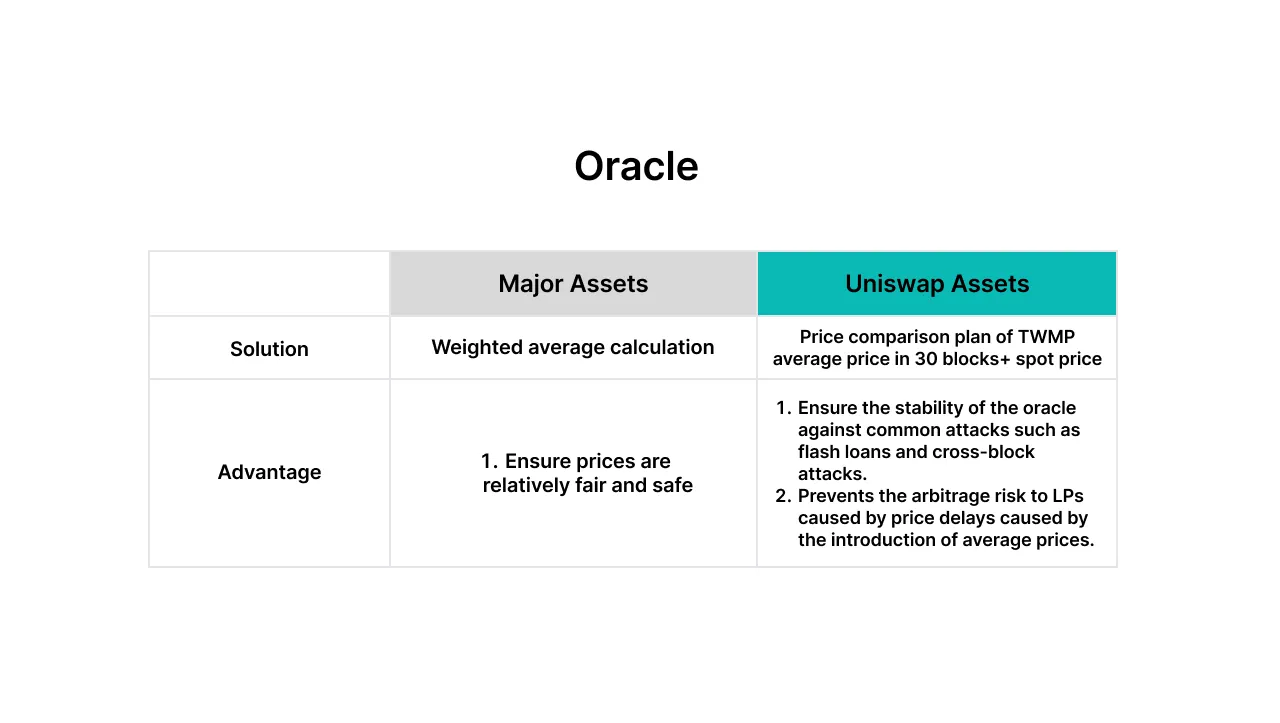 Oracle

| | Major Assets | Uniswap Assets |
|---|---|---|
| Solution | Weighted average calculation | Price comparison plan of TWMP average price in 30 blocks+ spot price |
| Advantage | 1. Ensure prices are relatively fair and safe | 1. Ensure the stability of the oracle against common attacks such as flash loans and cross-block attacks. 2. Prevents the arbitrage risk to LPs caused by price delays caused by the introduction of average prices. |